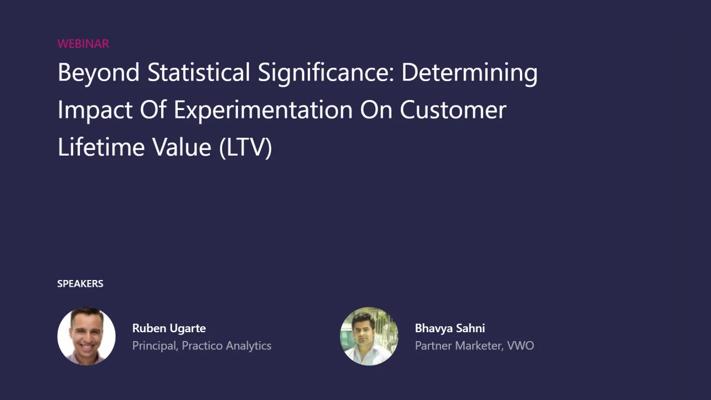 WEBINAR

Beyond Statistical Significance: Determining Impact Of Experimentation On Customer Lifetime Value (LTV)

SPEAKERS

Ruben Ugarte
Principal, Practico Analytics

Bhavya Sahni
Partner Marketer, VWO